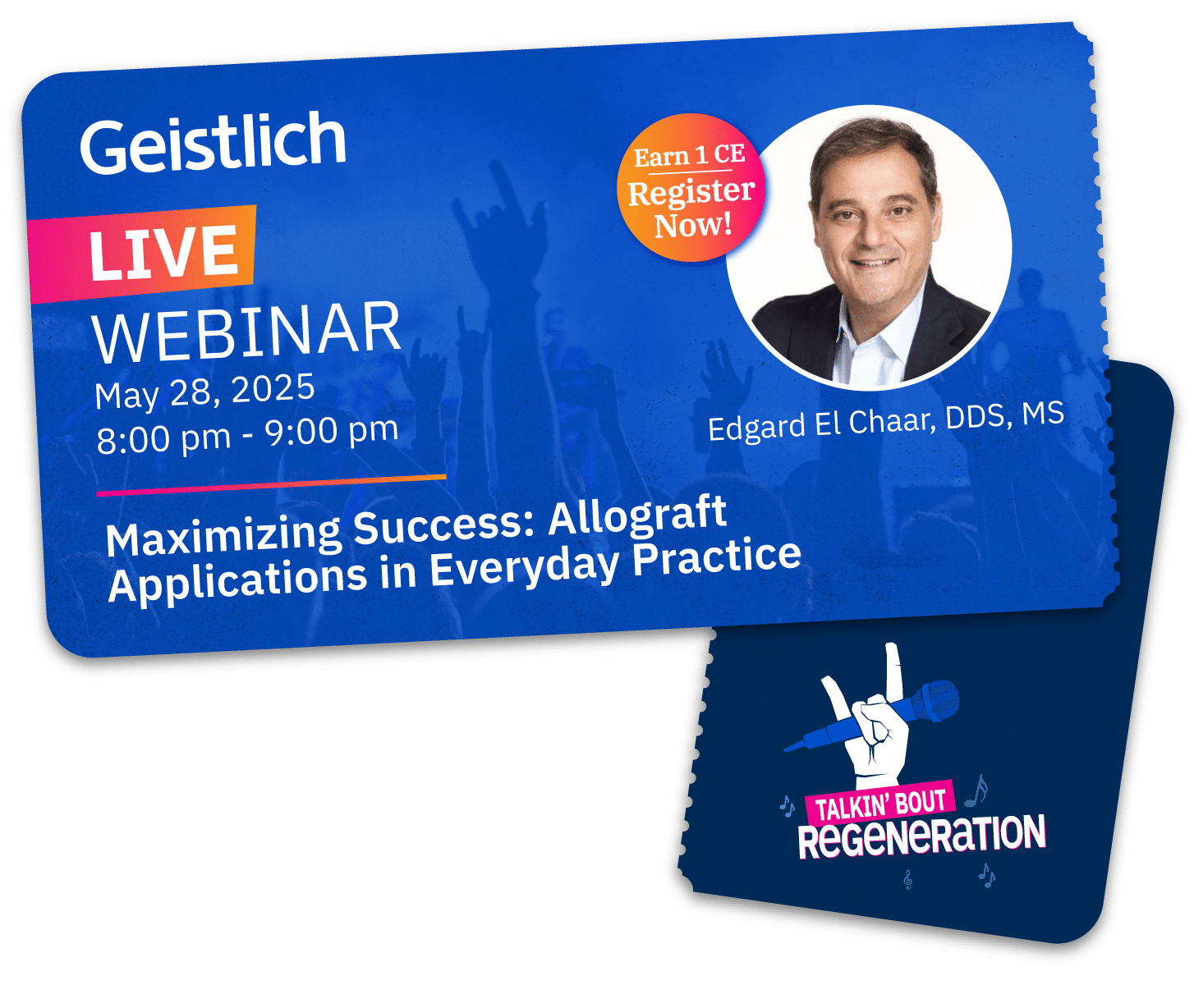 Geistlich

LIVE
WEBINAR
May 28, 2025
8:00 pm - 9:00 pm

Earn 1 CE
Register Now!

Edgard El Chaar, DDS, MS

Maximizing Success: Allograft Applications in Everyday Practice

TALKIN' BOUT
REGENERATION